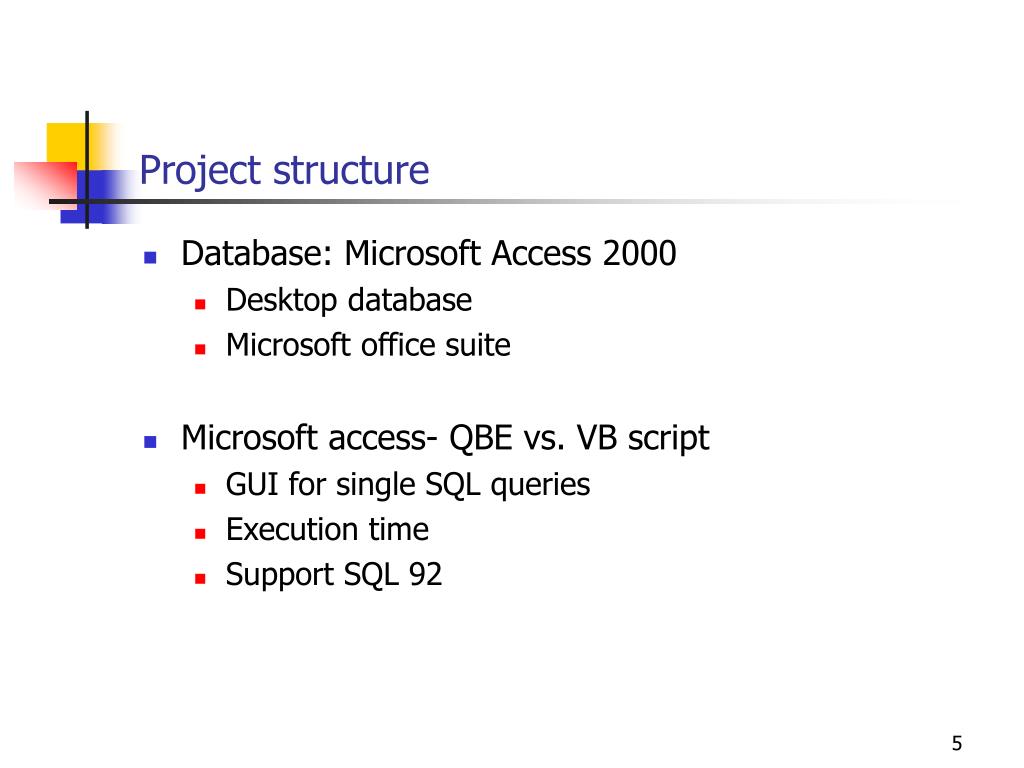 Project structure

- Database: Microsoft Access 2000
  - Desktop database
  - Microsoft office suite

- Microsoft access- QBE vs. VB script
  - GUI for single SQL queries
  - Execution time
  - Support SQL 92

5